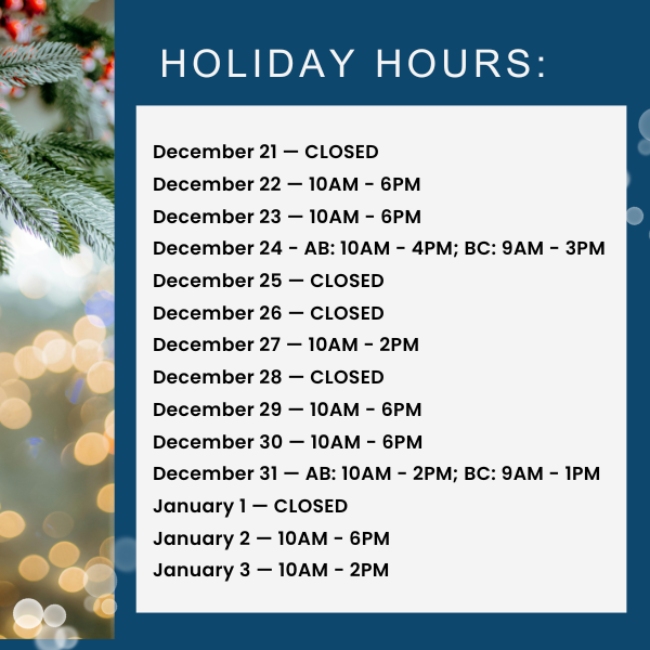 HOLIDAY HOURS:

December 21 — CLOSED
December 22 — 10AM - 6PM
December 23 — 10AM - 6PM
December 24 - AB: 10AM - 4PM; BC: 9AM - 3PM
December 25 — CLOSED
December 26 — CLOSED
December 27 — 10AM - 2PM
December 28 — CLOSED
December 29 — 10AM - 6PM
December 30 — 10AM - 6PM
December 31 — AB: 10AM - 2PM; BC: 9AM - 1PM
January 1 — CLOSED
January 2 — 10AM - 6PM
January 3 — 10AM - 2PM